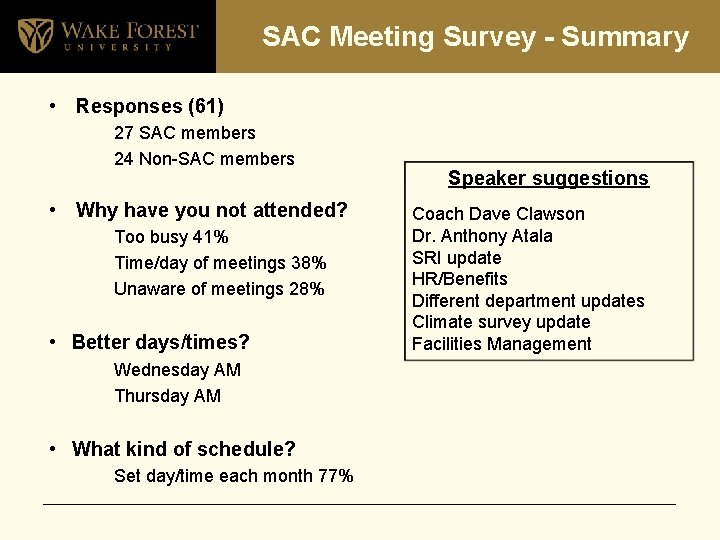 WAKE FOREST
UNIVERSITY

SAC Meeting Survey - Summary

• Responses (61)
27 SAC members
24 Non-SAC members

• Why have you not attended?
Too busy 41%
Time/day of meetings 38%
Unaware of meetings 28%

• Better days/times?
Wednesday AM
Thursday AM

• What kind of schedule?
Set day/time each month 77%

Speaker suggestions

Coach Dave Clawson
Dr. Anthony Atala
SRI update
HR/Benefits
Different department updates
Climate survey update
Facilities Management